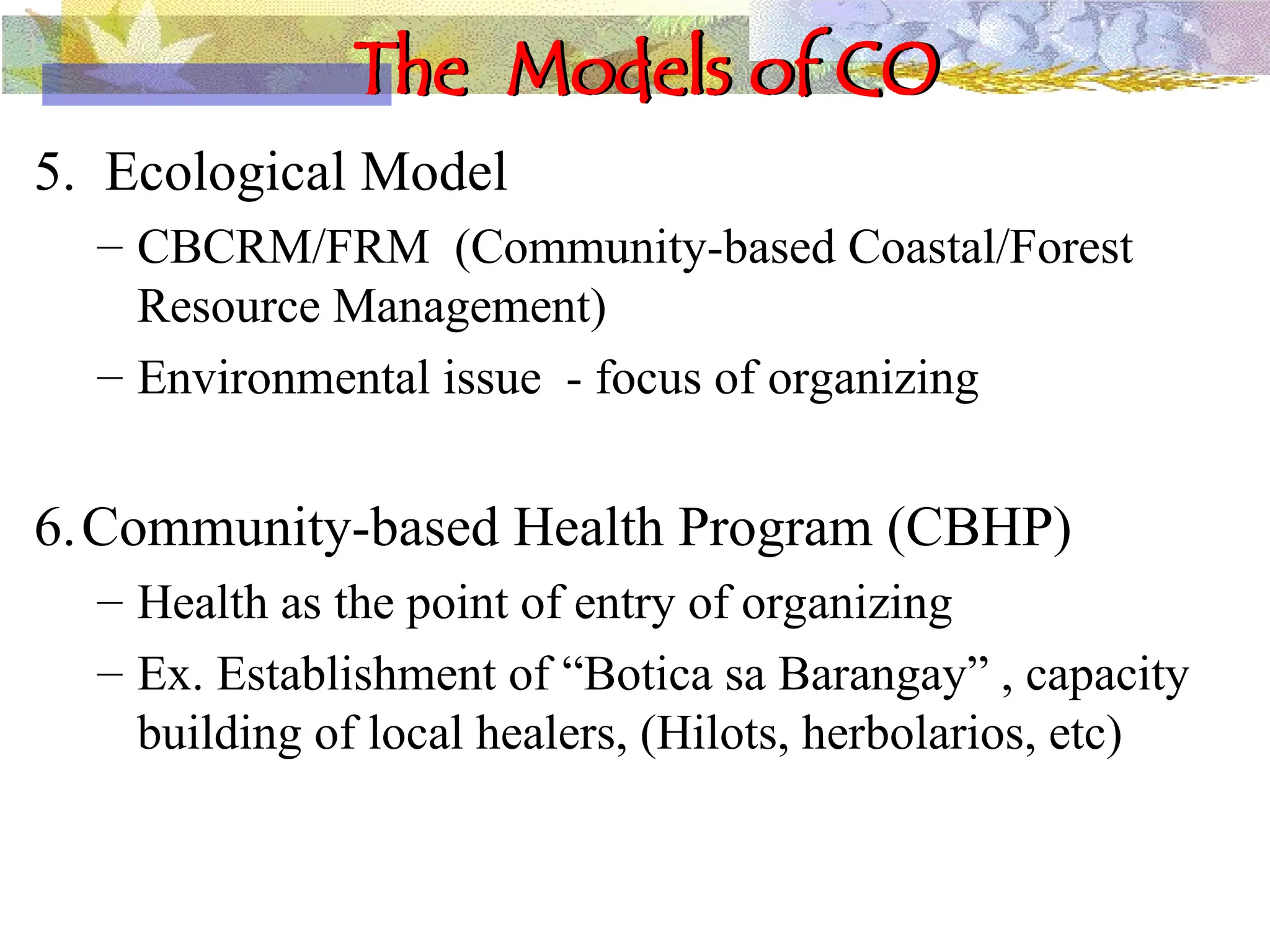 The Models of CO

5. Ecological Model

– CBCRM/FRM (Community-based Coastal/Forest Resource Management)

– Environmental issue - focus of organizing

6. Community-based Health Program (CBHP)

– Health as the point of entry of organizing

– Ex. Establishment of “Botica sa Barangay” , capacity building of local healers, (Hilots, herbolarios, etc)